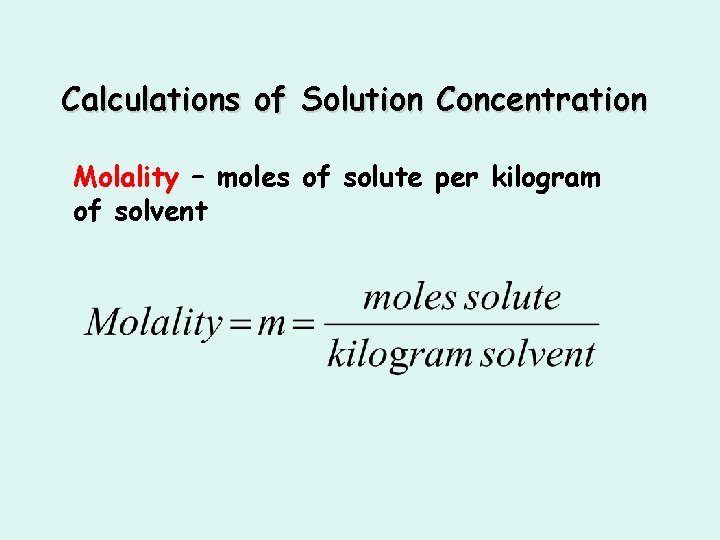 Calculations of Solution Concentration

Molality – moles of solute per kilogram of solvent

$Molality = m = \frac{moles\ solute}{kilogram\ solvent}$